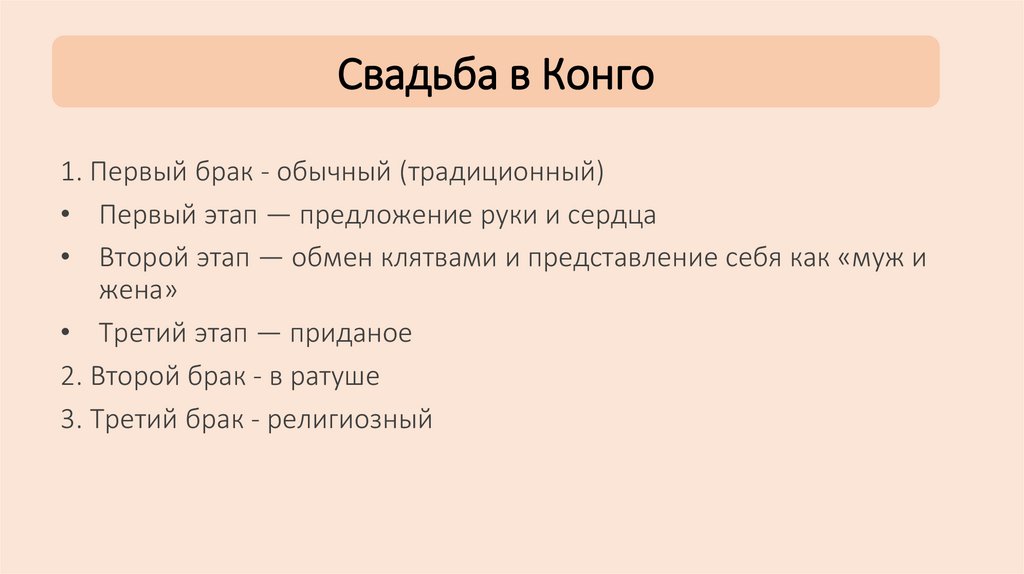 Свадьба в Конго

1. Первый брак - обычный (традиционный)

• Первый этап — предложение руки и сердца

• Второй этап — обмен клятвами и представление себя как «муж и жена»

• Третий этап — приданое

2. Второй брак - в ратуше

3. Третий брак - религиозный